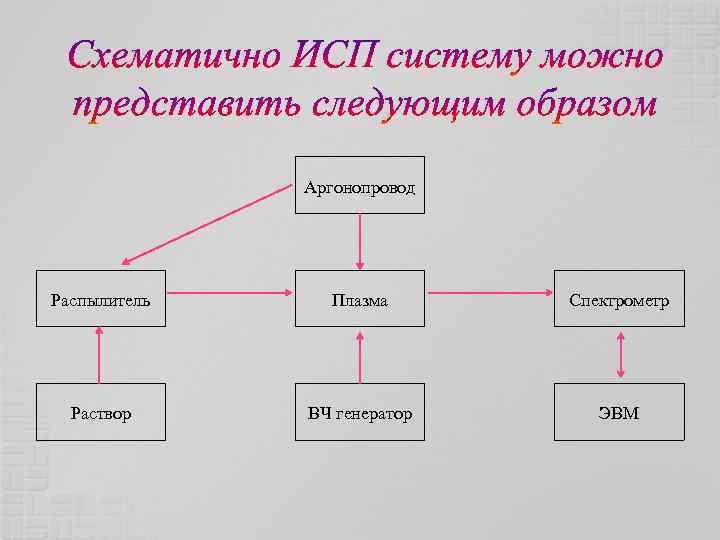 Схематично ИСП систему можно представить следующим образом

Аргонопровод

Распылитель

Плазма

Спектрометр

Раствор

ВЧ генератор

ЭВМ